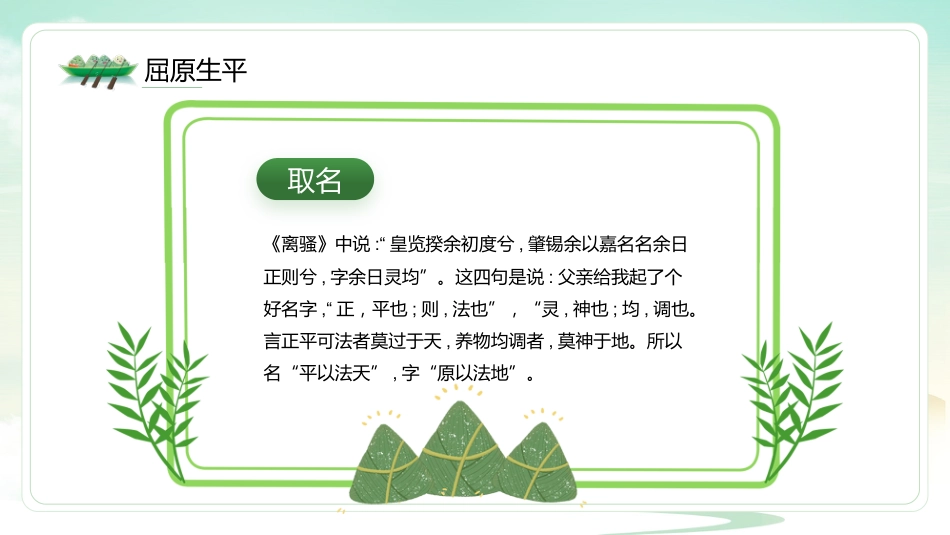 屈原生平

取名

《离骚》中说:“皇览揆余初度兮,肇锡余以嘉名名余日正则兮,字余日灵均”。这四句是说:父亲给我起了个好名字,“正,平也;则,法也”,“灵,神也;均,调也。言正平可法者莫过于天,养物均调者,莫神于地。所以名“平以法天”,字“原以法地”。